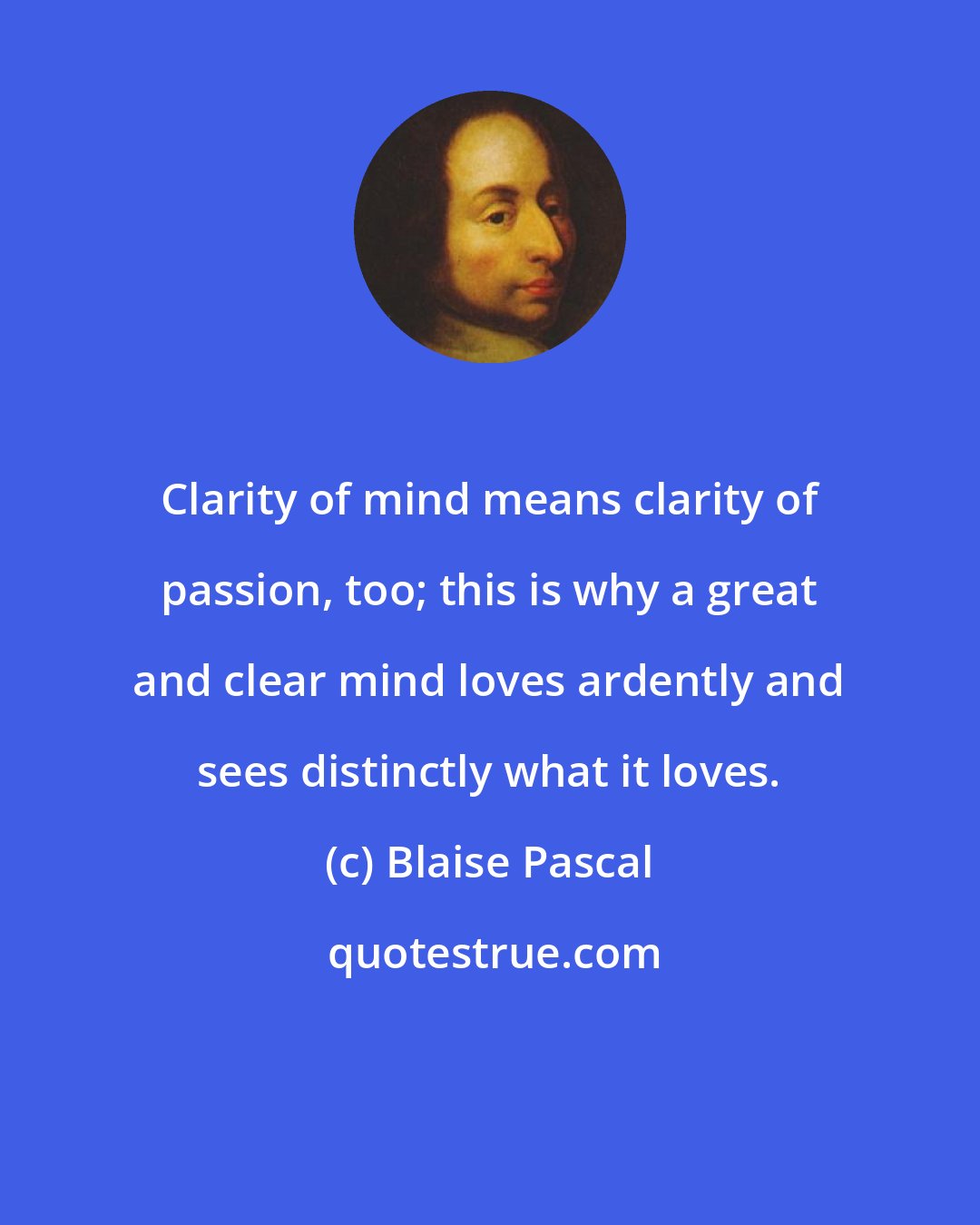 Clarity of mind means clarity of passion, too; this is why a great and clear mind loves ardently and sees distinctly what it loves.

(c) Blaise Pascal

quotestrue.com